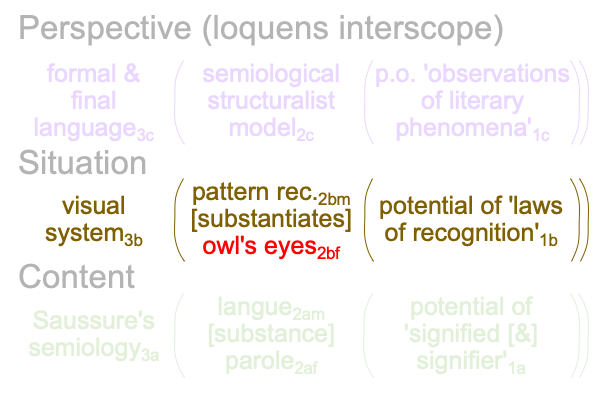 Perspective (loquens interscope)

formal & final language$_{3c}$ ( semiological structuralist model$_{2c}$ ( p.o. 'observations of literary phenomena'$_{1c}$ ))

Situation

visual system$_{3b}$ ( pattern rec.$_{2bm}$ [substantiates] owl's eyes$_{2bf}$ ( potential of 'laws of recognition'$_{1b}$ ))

Content

Saussure's semiology$_{3a}$ ( langue$_{2am}$ [substance] parole$_{2af}$ ( potential of 'signified [&] signifier'$_{1a}$ ))